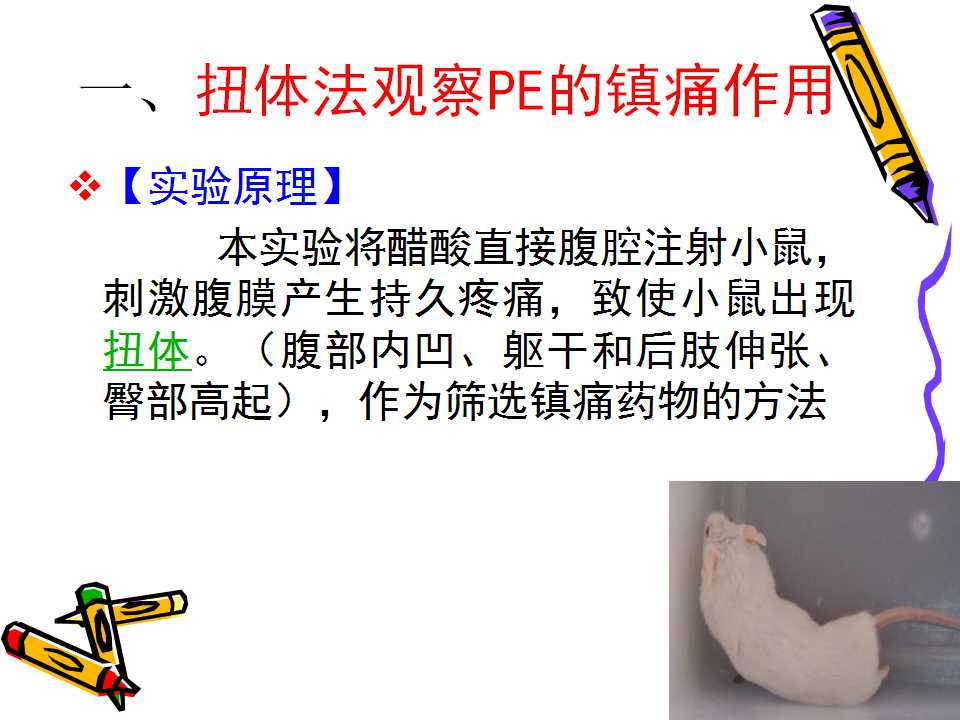 一、扭体法观察PE的镇痛作用

❖【实验原理】

本实验将醋酸直接腹腔注射小鼠，刺激腹膜产生持久疼痛，致使小鼠出现扭体。（腹部内凹、躯干和后肢伸张、臀部高起），作为筛选镇痛药物的方法